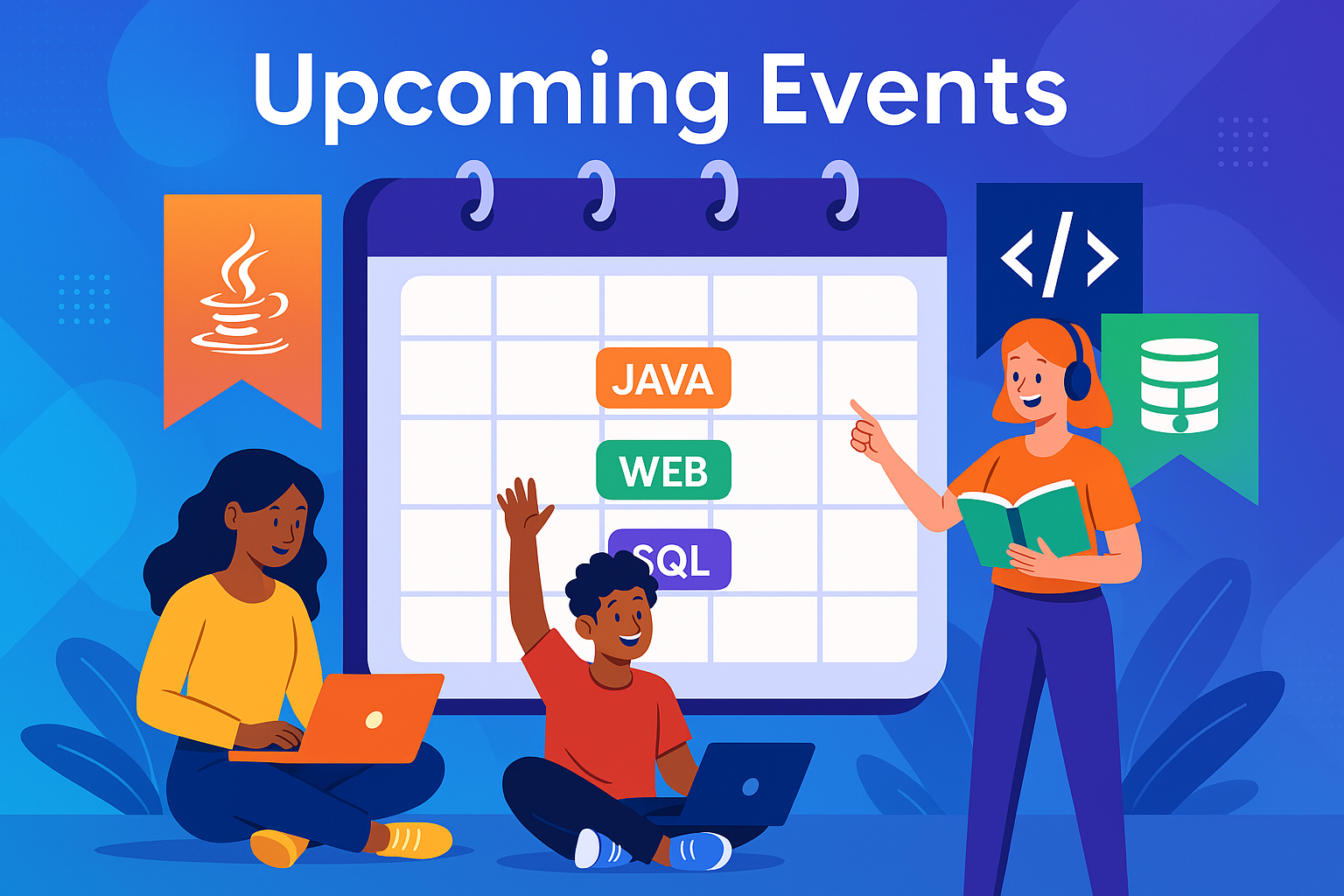 Upcoming Events

</>

JAVA

WEB

SQL